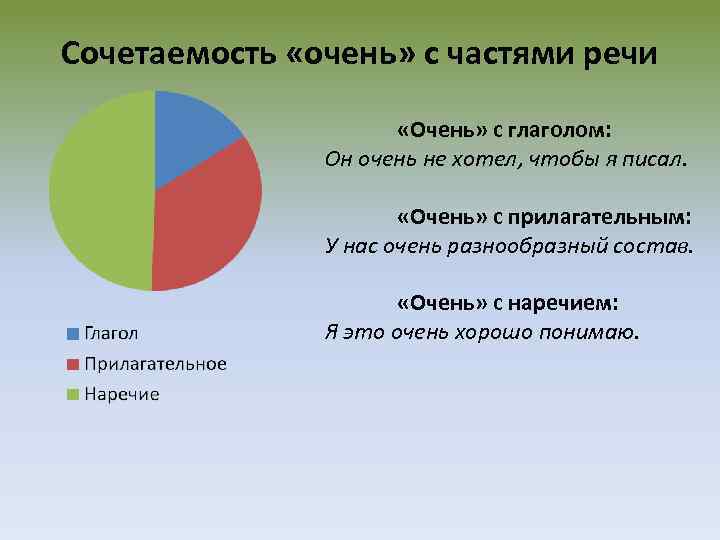 Сочетаемость «очень» с частями речи

Глагол
Прилагательное
Наречие

«Очень» с глаголом:
Он очень не хотел, чтобы я писал.

«Очень» с прилагательным:
У нас очень разнообразный состав.

«Очень» с наречием:
Я это очень хорошо понимаю.